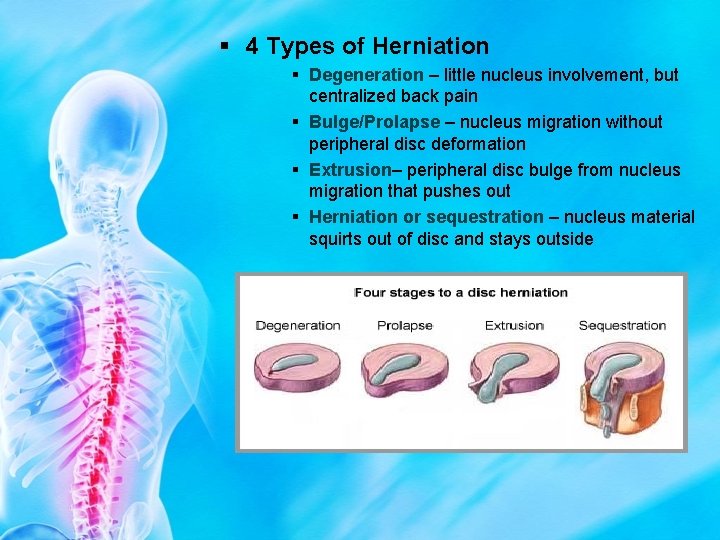 ▪ 4 Types of Herniation

▪ Degeneration – little nucleus involvement, but centralized back pain

▪ Bulge/Prolapse – nucleus migration without peripheral disc deformation

▪ Extrusion– peripheral disc bulge from nucleus migration that pushes out

▪ Herniation or sequestration – nucleus material squirts out of disc and stays outside

Four stages to a disc herniation

Degeneration

Prolapse

Extrusion

Sequestration